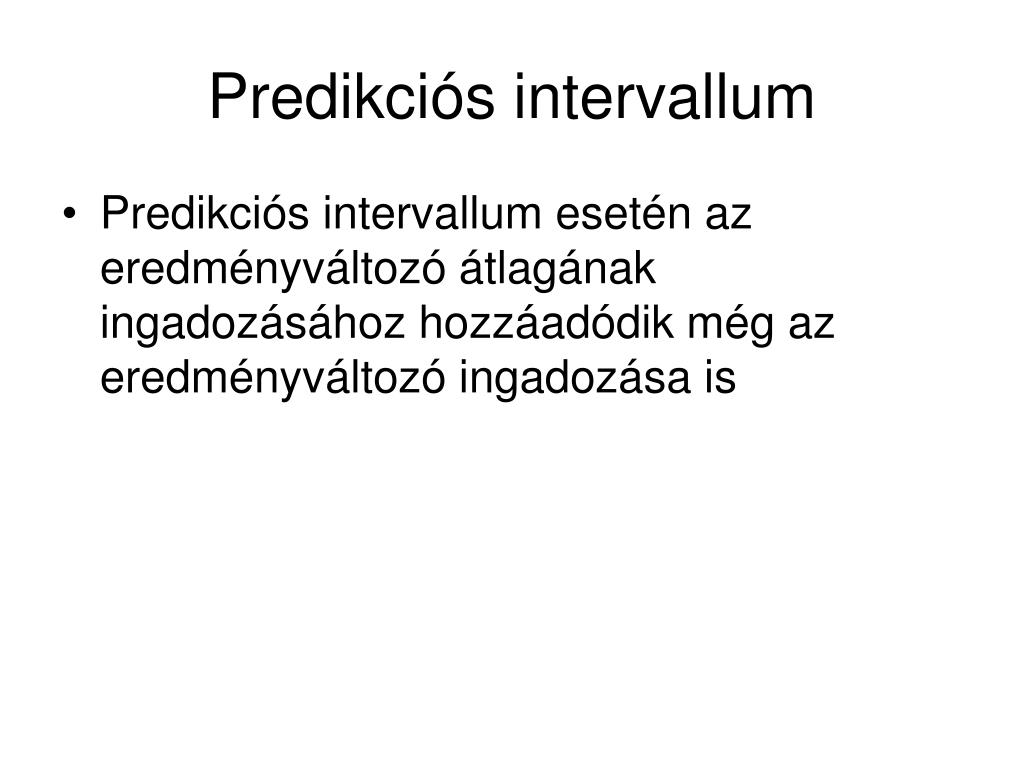 Predikciós intervallum

• Predikciós intervallum esetén az eredményváltozó átlagának ingadozásához hozzáadódik még az eredményváltozó ingadozása is